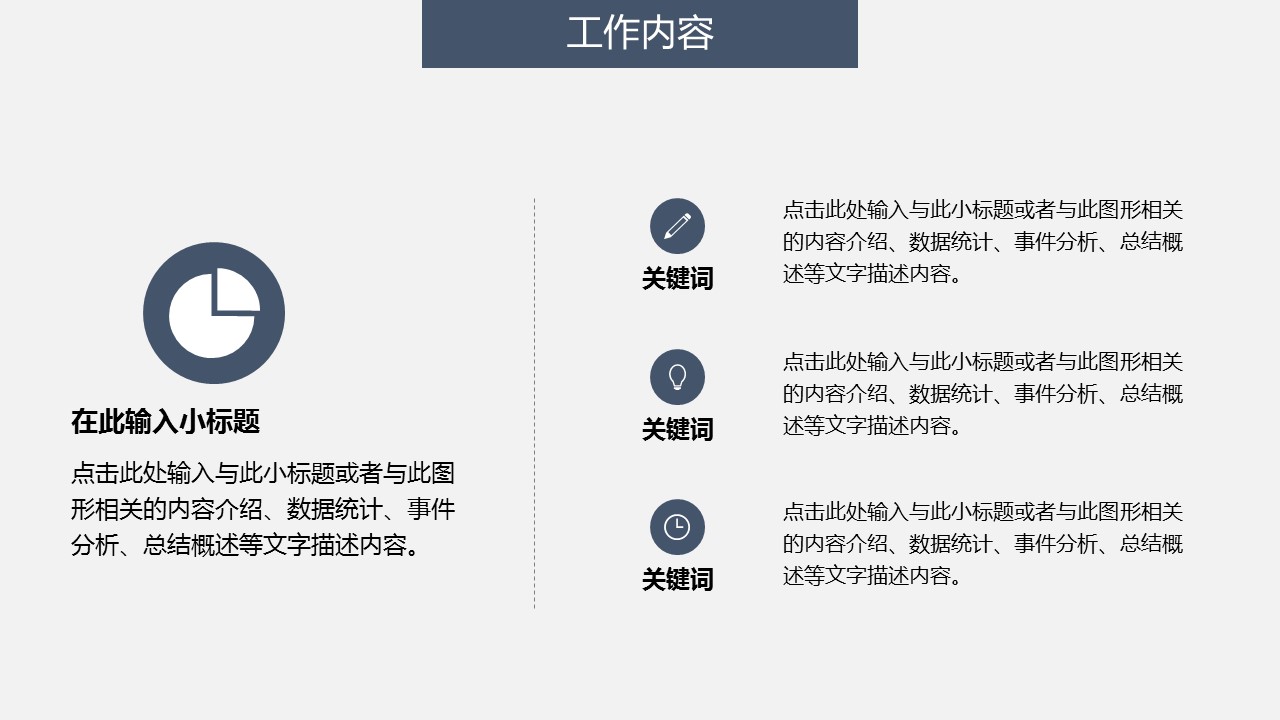 工作内容

在此输入小标题

点击此处输入与此小标题或者与此图形相关的内容介绍、数据统计、事件分析、总结概述等文字描述内容。

关键词

点击此处输入与此小标题或者与此图形相关的内容介绍、数据统计、事件分析、总结概述等文字描述内容。

关键词

点击此处输入与此小标题或者与此图形相关的内容介绍、数据统计、事件分析、总结概述等文字描述内容。

关键词

点击此处输入与此小标题或者与此图形相关的内容介绍、数据统计、事件分析、总结概述等文字描述内容。